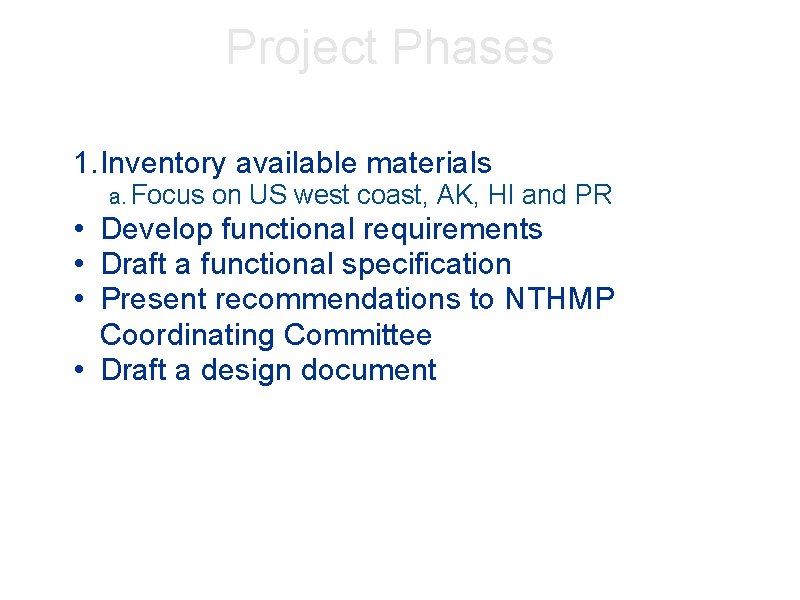 Project Phases

1. Inventory available materials
a. Focus on US west coast, AK, HI and PR
• Develop functional requirements
• Draft a functional specification
• Present recommendations to NTHMP Coordinating Committee
• Draft a design document